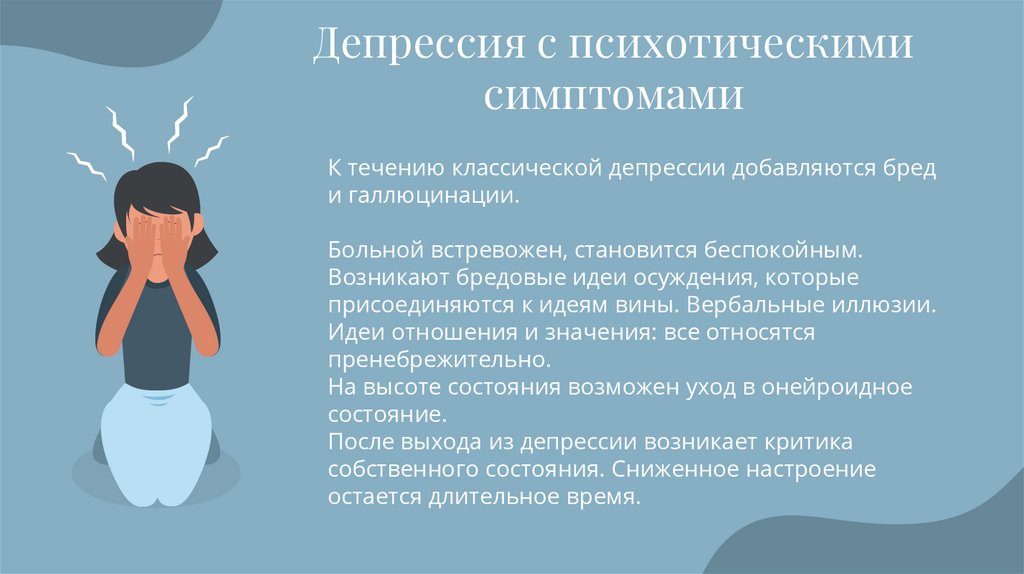 Депрессия с психотическими симптомами

К течению классической депрессии добавляются бред и галлюцинации.

Больной встревожен, становится беспокойным. Возникают бредовые идеи осуждения, которые присоединяются к идеям вины. Вербальные иллюзии. Идеи отношения и значения: все относятся пренебрежительно.
На высоте состояния возможен уход в онейроидное состояние.
После выхода из депрессии возникает критика собственного состояния. Сниженное настроение остается длительное время.